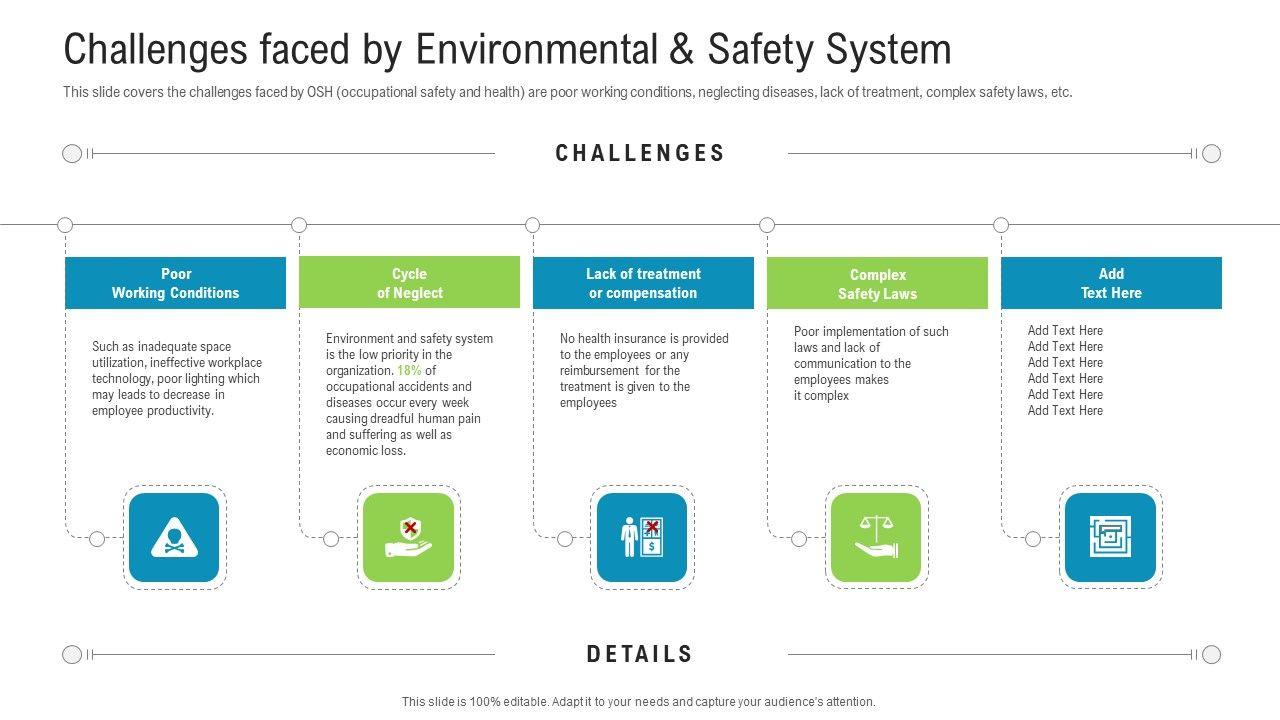 Challenges faced by Environmental & Safety System

This slide covers the challenges faced by OSH (occupational safety and health) are poor working conditions, neglecting diseases, lack of treatment, complex safety laws, etc.

CHALLENGES

Poor Working Conditions

Such as inadequate space utilization, ineffective workplace technology, poor lighting which may leads to decrease in employee productivity.

Cycle of Neglect

Environment and safety system is the low priority in the organization. 18% of occupational accidents and diseases occur every week causing dreadful human pain and suffering as well as economic loss.

Lack of treatment or compensation

No health insurance is provided to the employees or any reimbursement for the treatment is given to the employees

Complex Safety Laws

Poor implementation of such laws and lack of communication to the employees makes it complex

Add Text Here

Add Text Here
Add Text Here
Add Text Here
Add Text Here
Add Text Here
Add Text Here

DETAILS

This slide is 100% editable. Adapt it to your needs and capture your audience's attention.